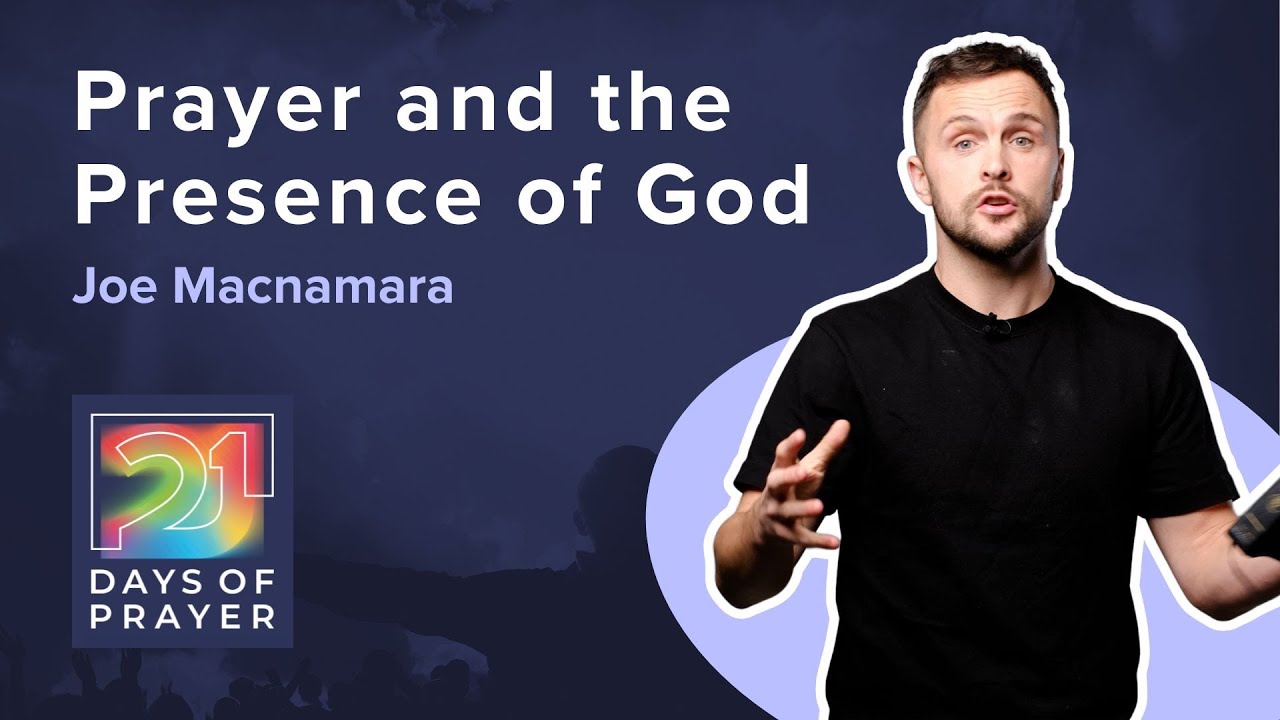 Prayer and the Presence of God

Joe Macnamara

21
DAYS OF PRAYER